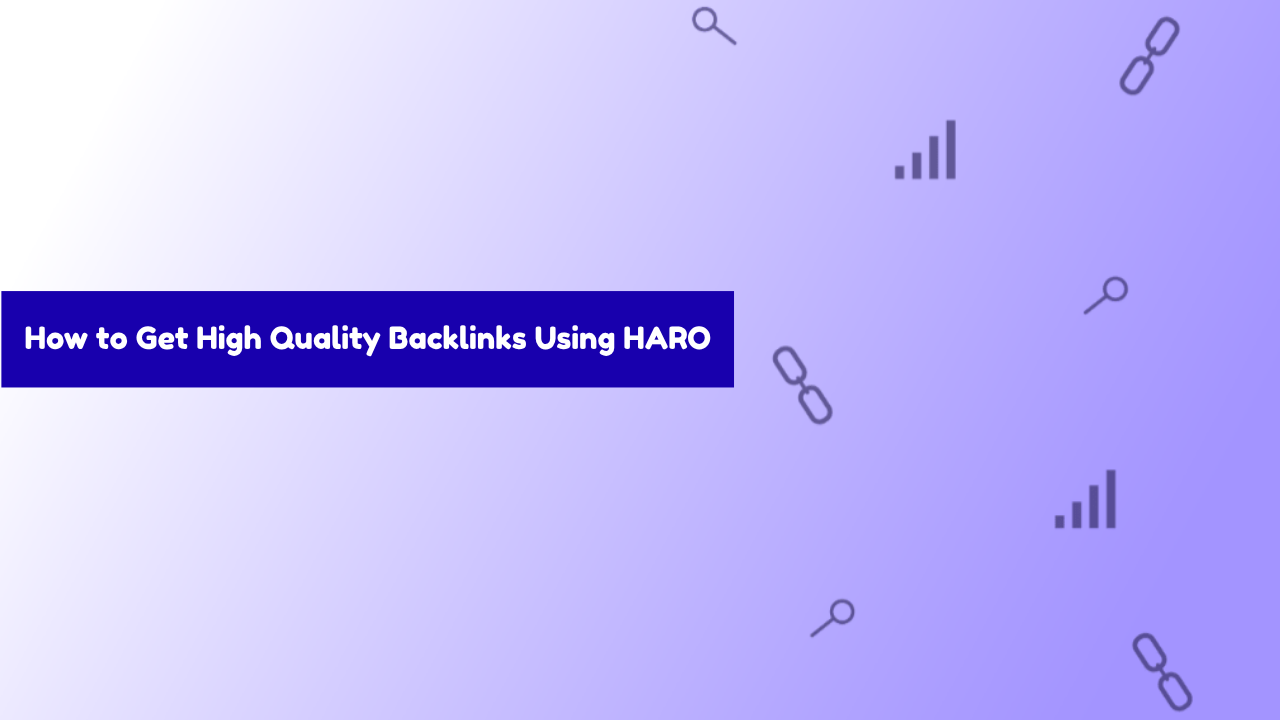 How to Get High Quality Backlinks Using HARO